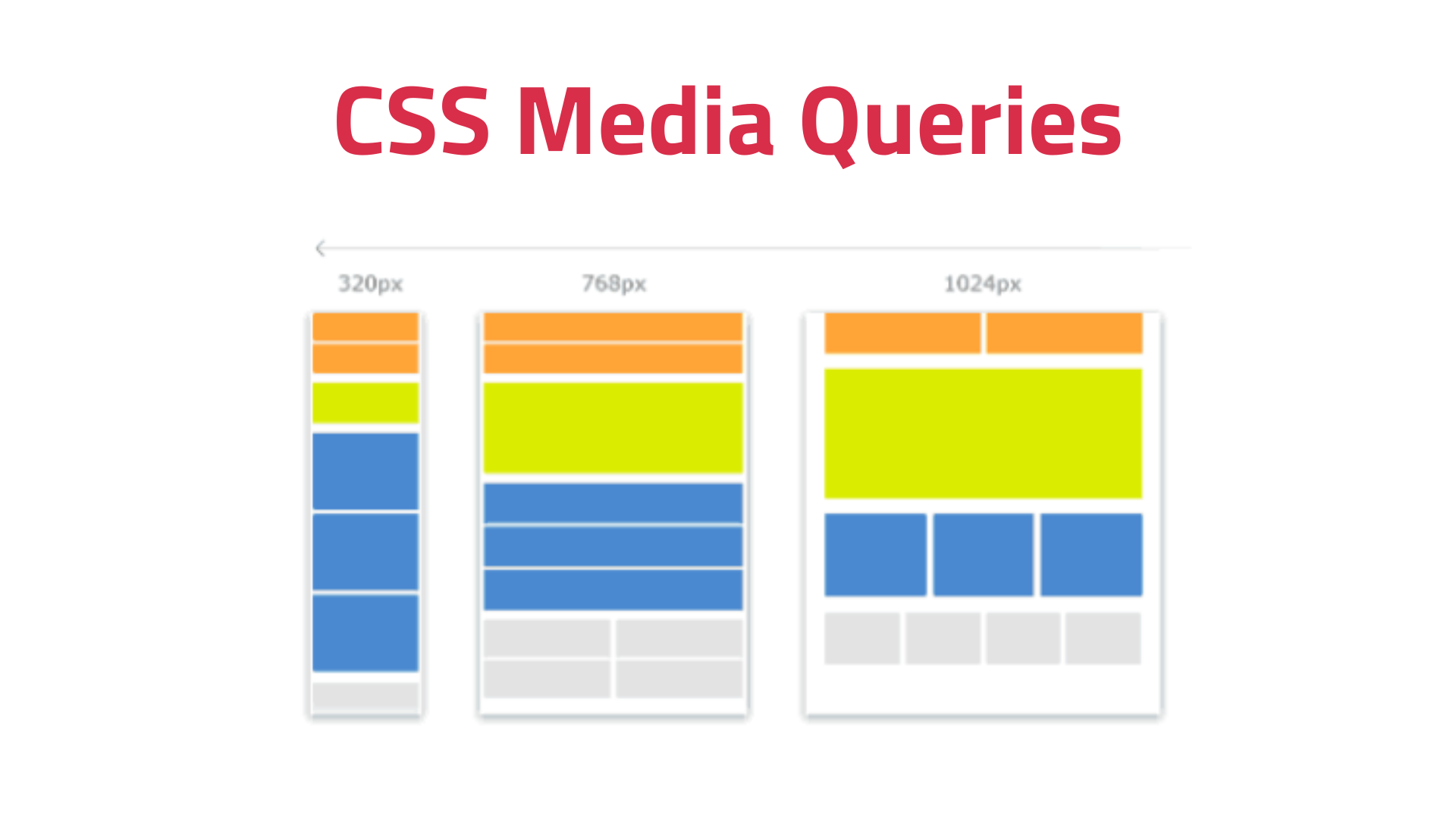 CSS Media Queries

320px

768px

1024px